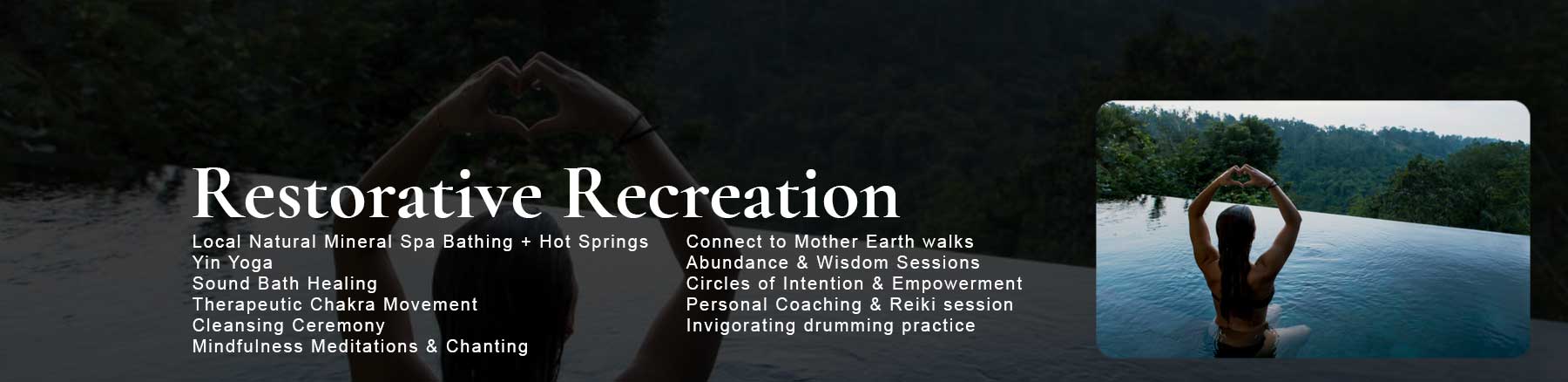 Restorative Recreation

Local Natural Mineral Spa Bathing + Hot Springs
Yin Yoga
Sound Bath Healing
Therapeutic Chakra Movement
Cleansing Ceremony
Mindfulness Meditations & Chanting

Connect to Mother Earth walks
Abundance & Wisdom Sessions
Circles of Intention & Empowerment
Personal Coaching & Reiki session
Invigorating drumming practice